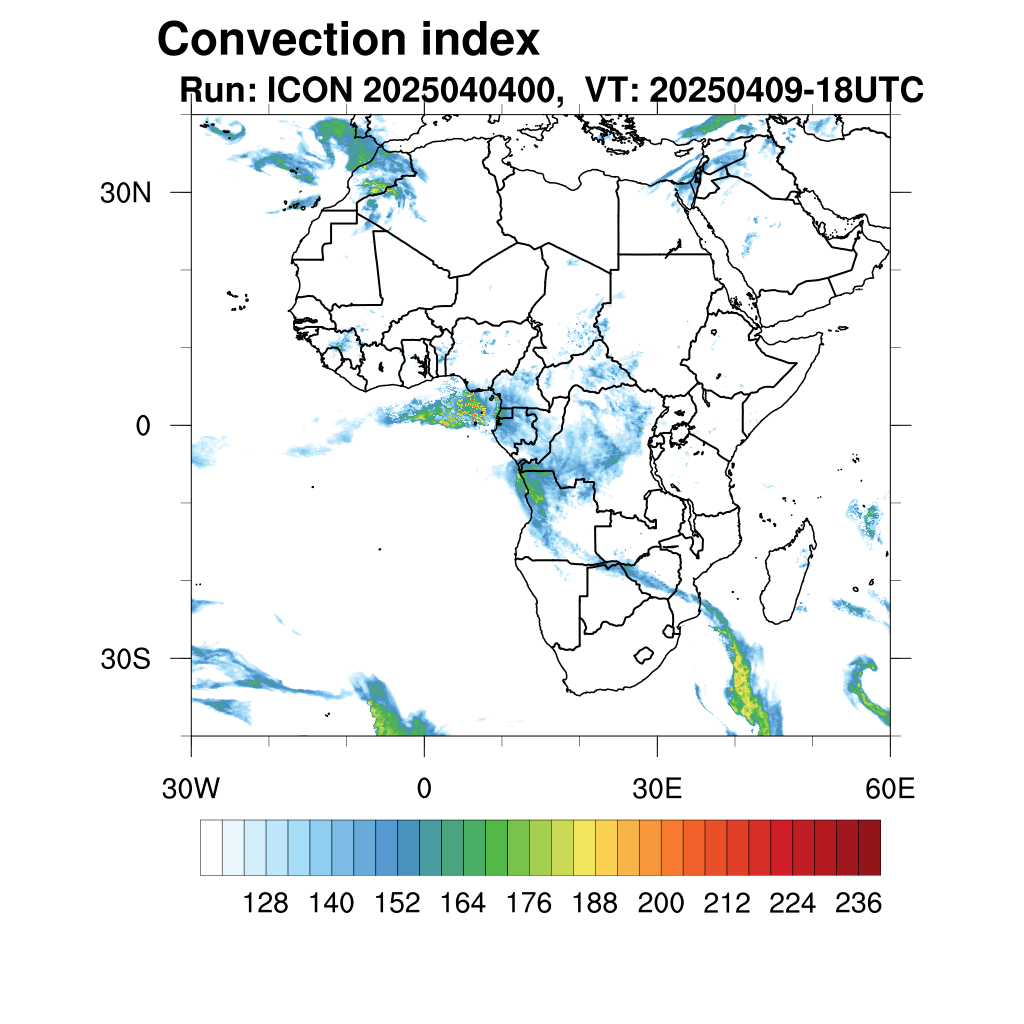 Convection index
Run: ICON 2025040400, VT: 20250409-18UTC

30N
0
30S

30W 0 30E 60E

128 140 152 164 176 188 200 212 224 236